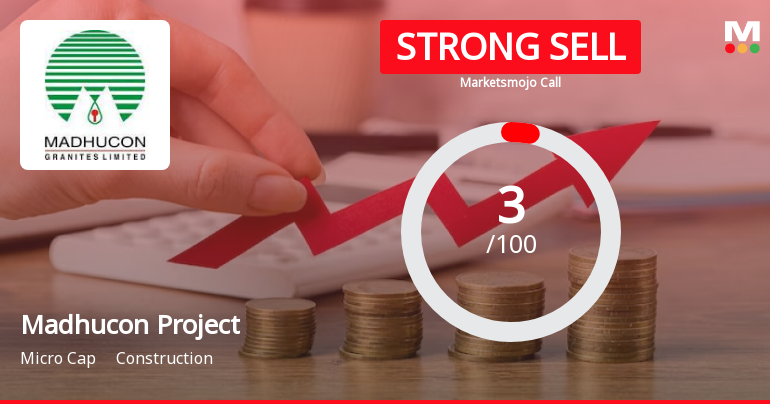 MADHUCON
GRANITES LIMITED

STRONG SELL
Marketsmojo Call

M

3
/100

Madhucon Project
Micro Cap Construction